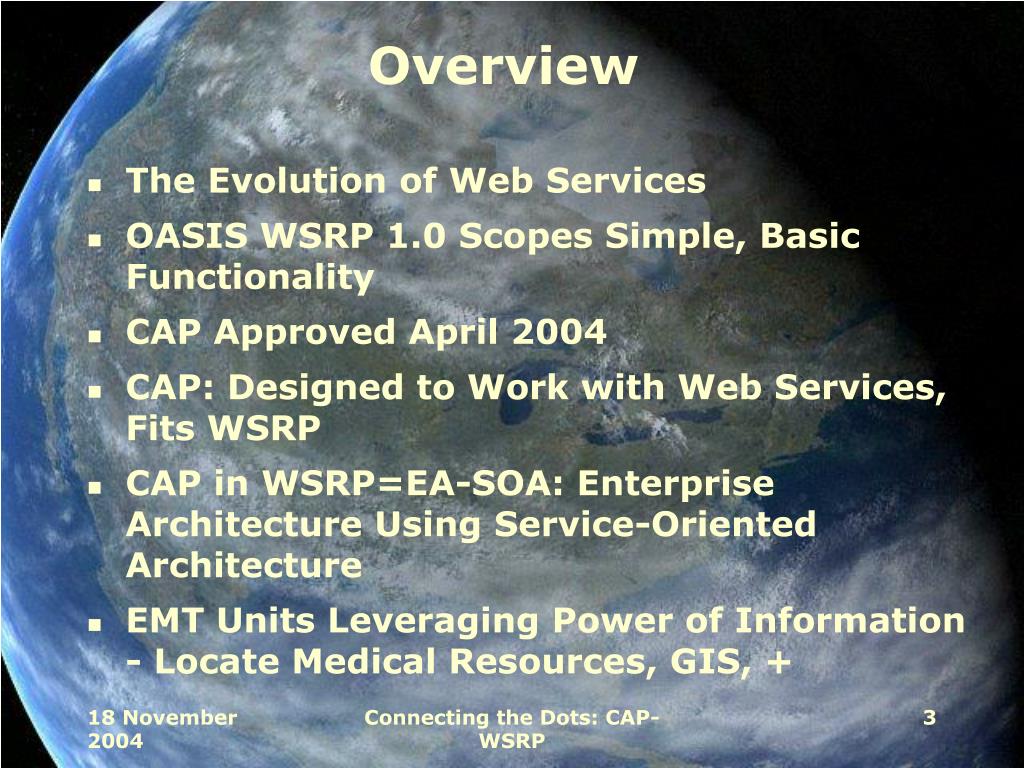 Overview

- The Evolution of Web Services
- OASIS WSRP 1.0 Scopes Simple, Basic Functionality
- CAP Approved April 2004
- CAP: Designed to Work with Web Services, Fits WSRP
- CAP in WSRP=EA-SOA: Enterprise Architecture Using Service-Oriented Architecture
- EMT Units Leveraging Power of Information - Locate Medical Resources, GIS, +

18 November 2004

Connecting the Dots: CAP-WSRP

3